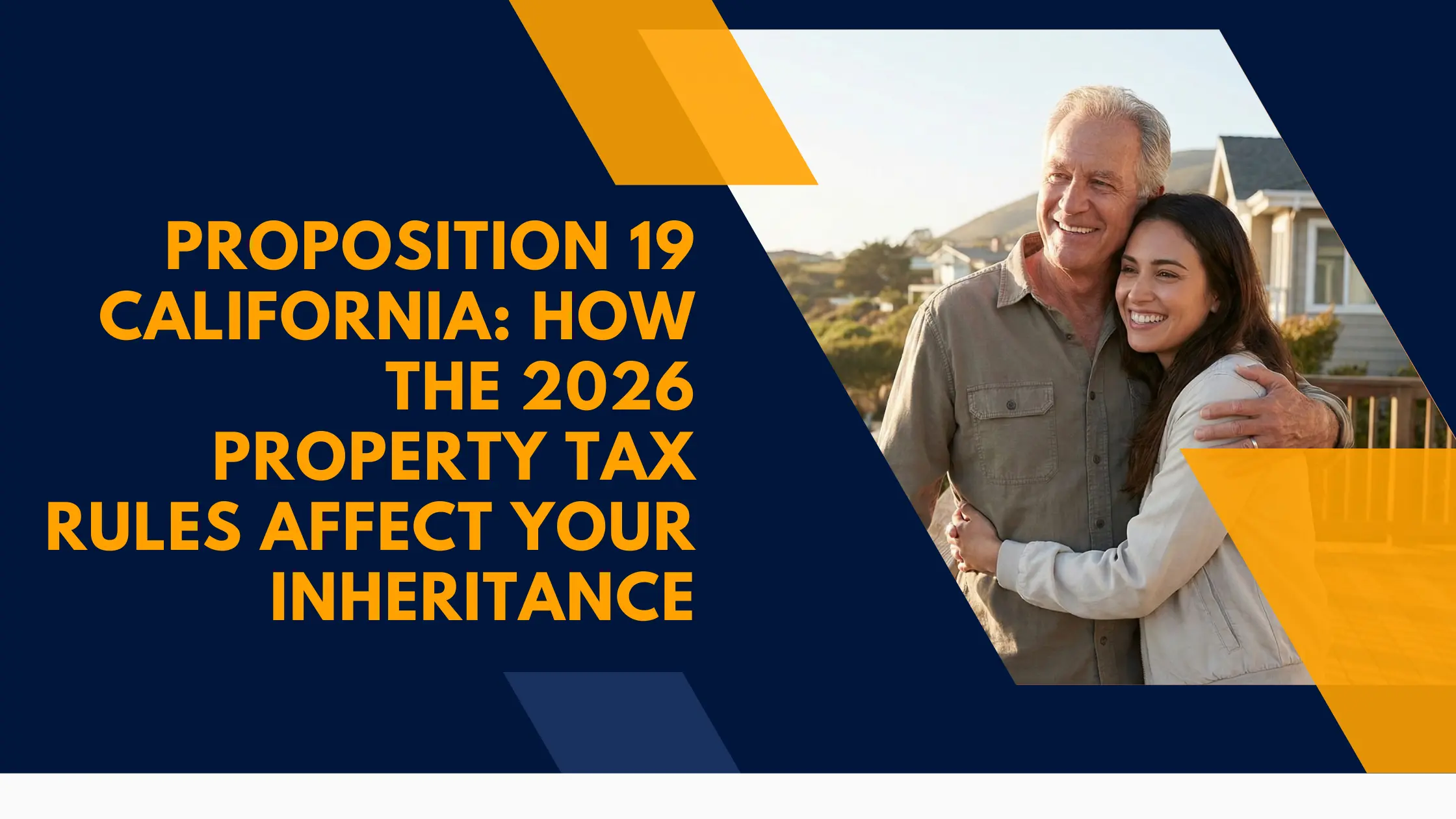 PROPOSITION 19 CALIFORNIA: HOW THE 2026 PROPERTY TAX RULES AFFECT YOUR INHERITANCE